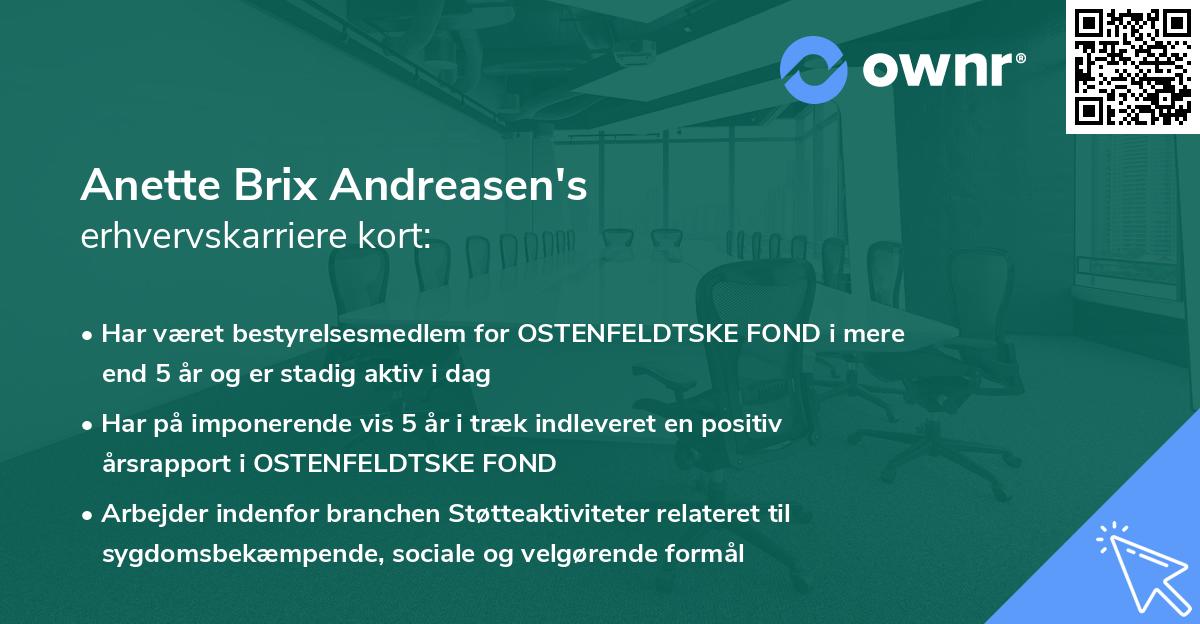 ownr®

Anette Brix Andreasen's
erhvervskarriere kort:

• Har været bestyrelsesmedlem for OSTENFELDTSKE FOND i mere end 5 år og er stadig aktiv i dag

• Har på imponerende vis 5 år i træk indleveret en positiv årsrapport i OSTENFELDTSKE FOND

• Arbejder indenfor branchen Støtteaktiviteter relateret til sygdomsbekæmpende, sociale og velgørende formål